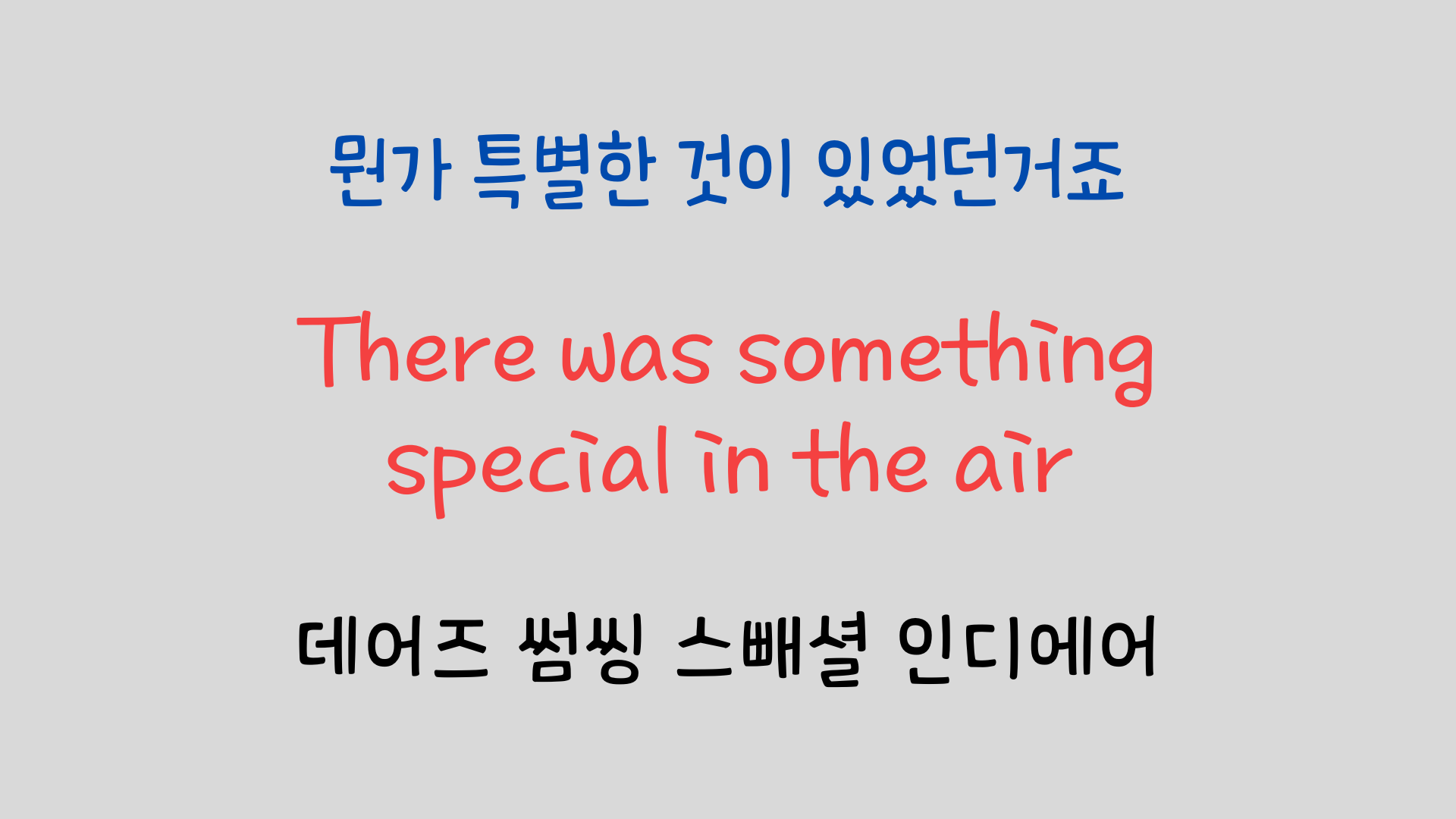 뭔가 특별한 것이 있었던거죠

There was something special in the air

데어즈 썸씽 스빼셜 인디에어